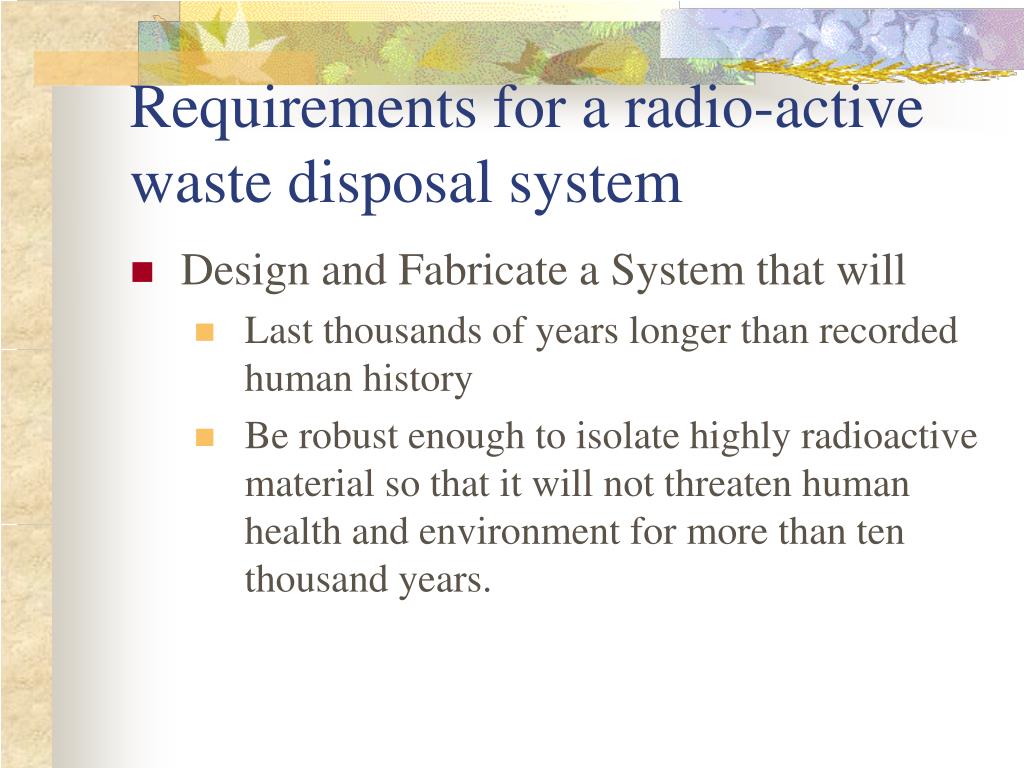 Requirements for a radio-active waste disposal system

Design and Fabricate a System that will

Last thousands of years longer than recorded human history

Be robust enough to isolate highly radioactive material so that it will not threaten human health and environment for more than ten thousand years.